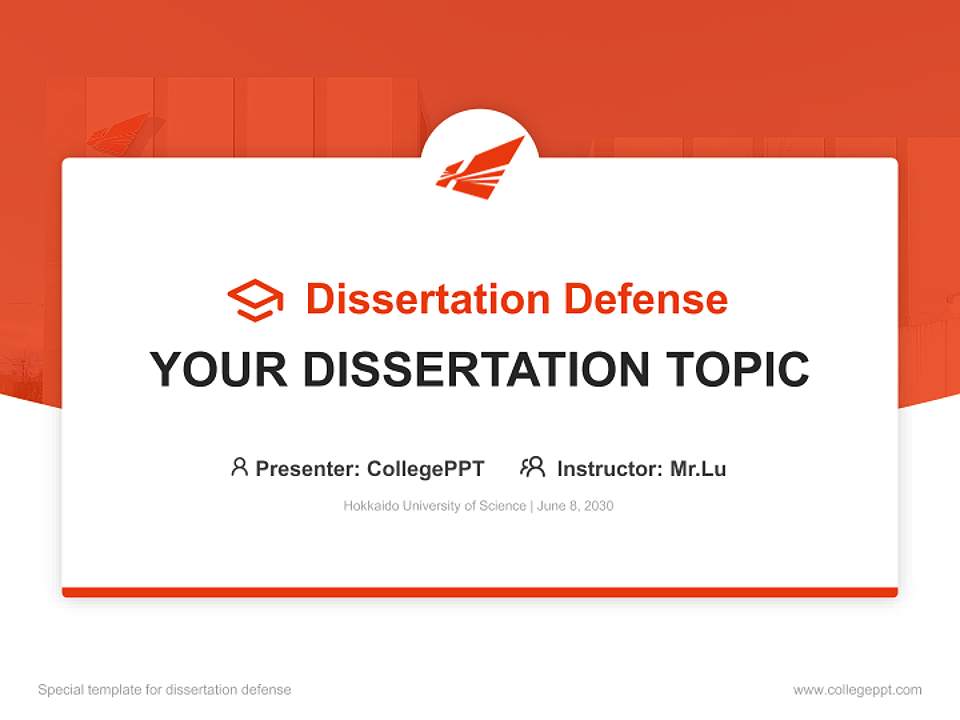 Dissertation Defense

YOUR DISSERTATION TOPIC

Presenter: CollegePPT Instructor: Mr.Lu

Hokkaido University of Science | June 8, 2030

Special template for dissertation defense

www.collegeppt.com